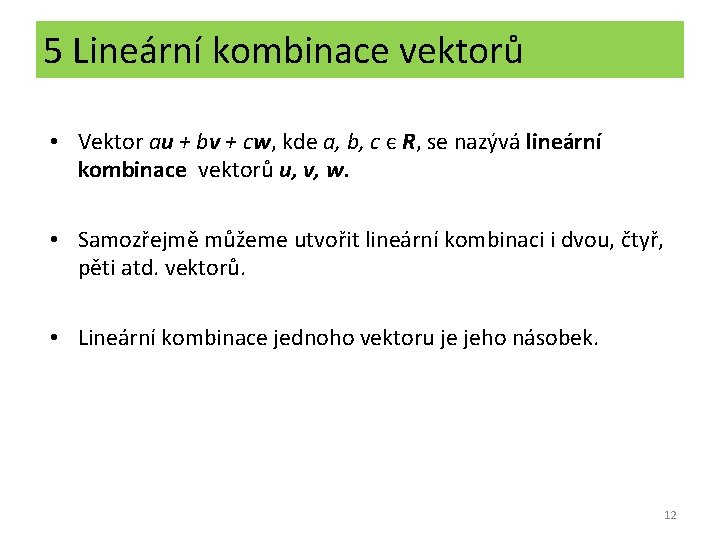 5 Lineární kombinace vektorů

• Vektor $a\mathbf{u} + b\mathbf{v} + c\mathbf{w}$, kde $a, b, c \in \mathbf{R}$, se nazývá lineární kombinace vektorů $\mathbf{u}, \mathbf{v}, \mathbf{w}$.

• Samozřejmě můžeme utvořit lineární kombinaci i dvou, čtyř, pěti atd. vektorů.

• Lineární kombinace jednoho vektoru je jeho násobek.

12